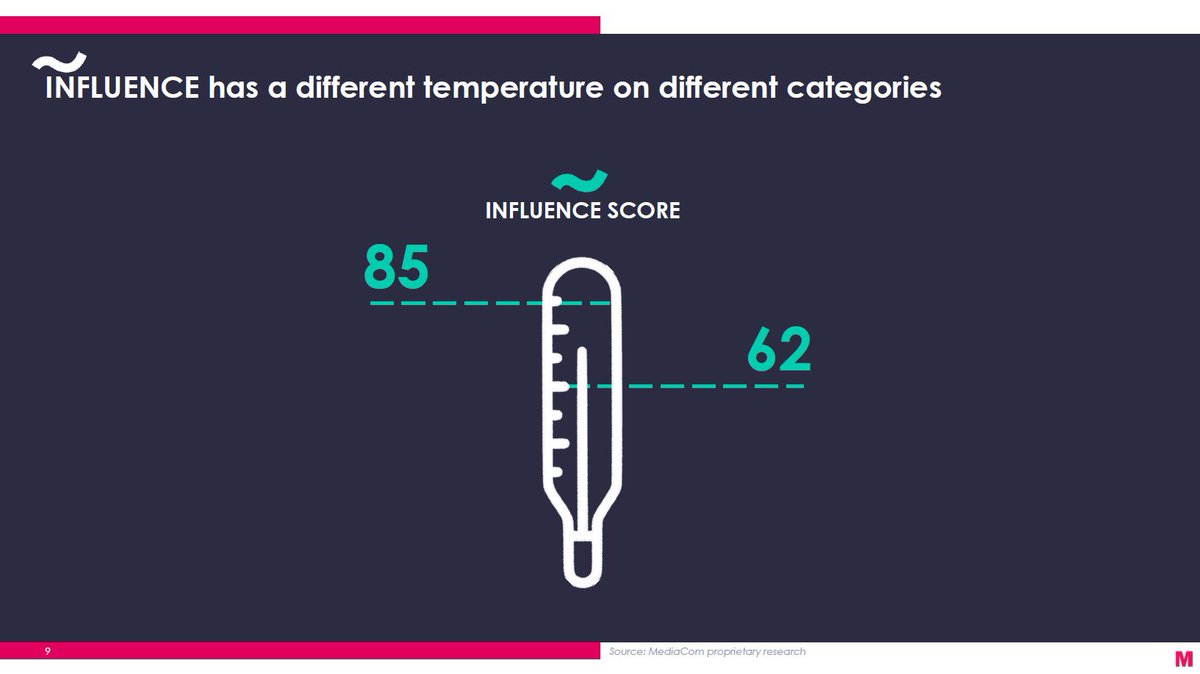 INFLUENCE has a different temperature on different categories

INFLUENCE SCORE

85

62

9

Source: MediaCom proprietary research

M